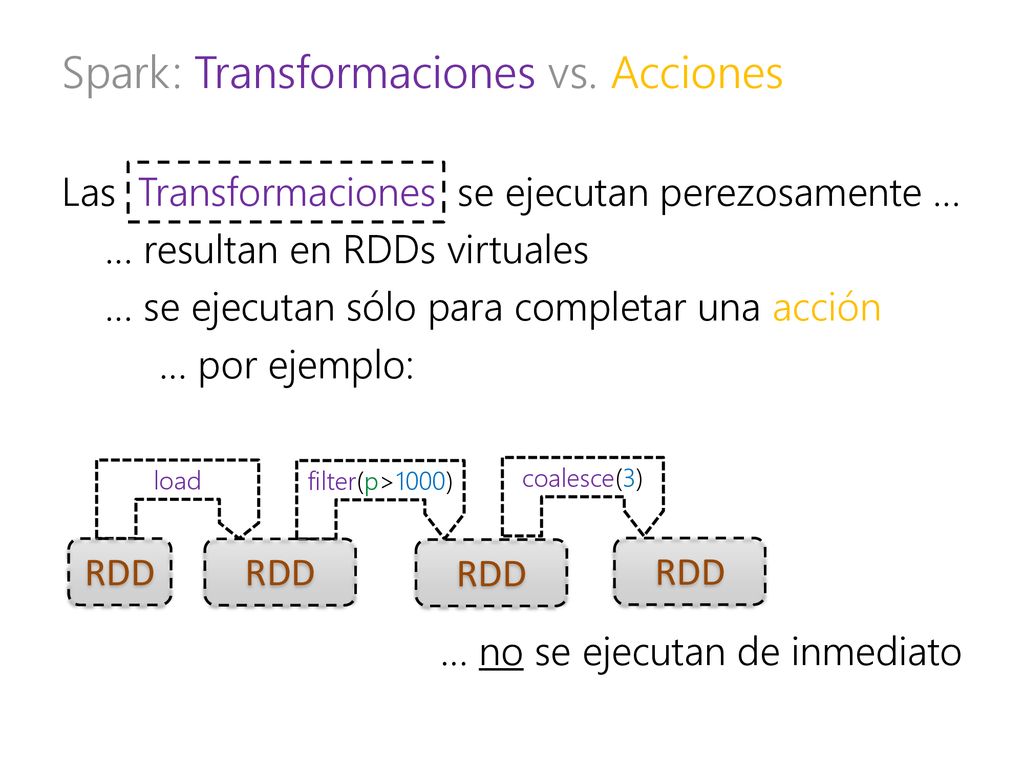 Spark: Transformaciones vs. Acciones

Las Transformaciones se ejecutan perezosamente …
… resultan en RDDs virtuales
… se ejecutan sólo para completar una acción
… por ejemplo:

load
filter(p>1000)
coalesce(3)

RDD
RDD
RDD
RDD

… no se ejecutan de inmediato